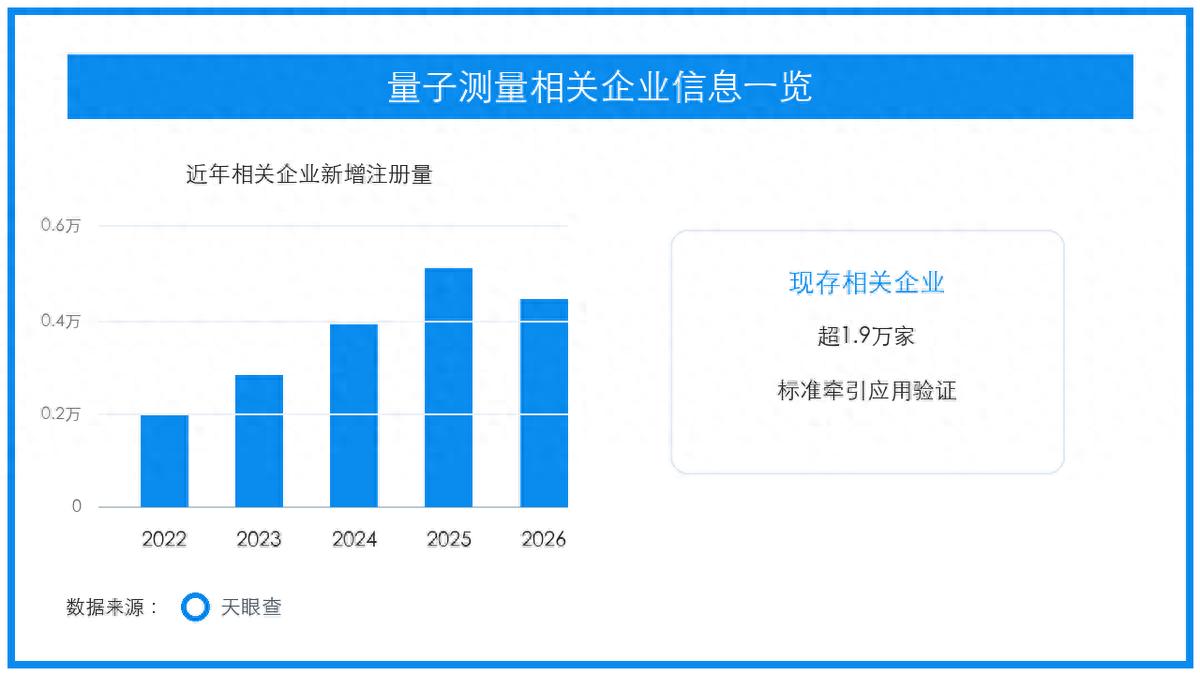 量子测量相关企业信息一览

近年相关企业新增注册量

0.6万
0.4万
0.2万
0

2022 2023 2024 2025 2026

现存相关企业

超1.9万家

标准牵引应用验证

数据来源： 天眼查